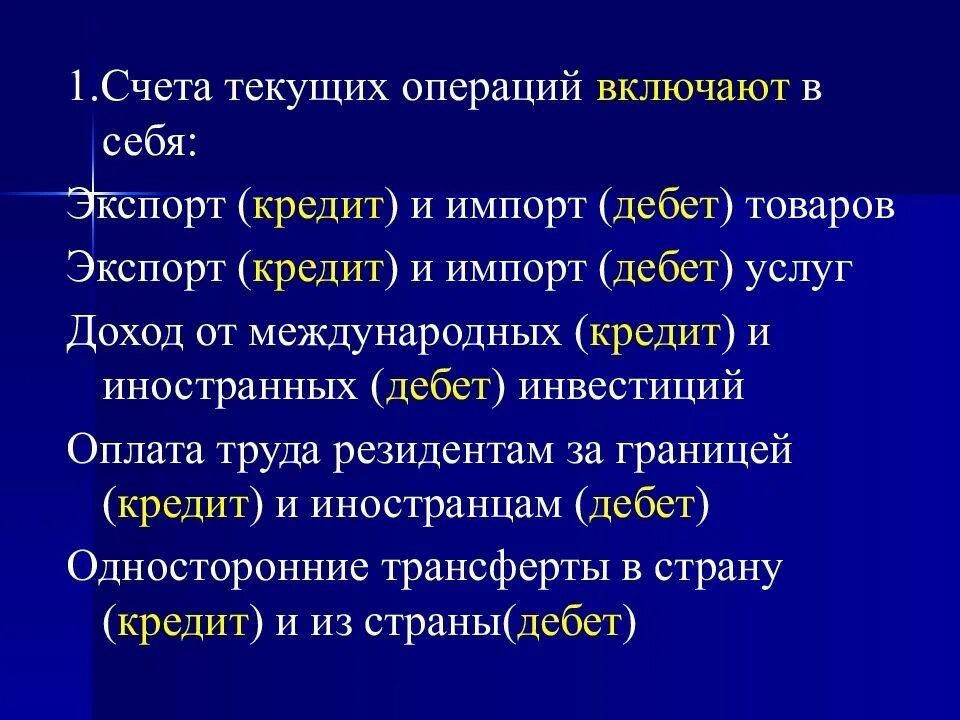 1.Счета текущих операций включают в себя:

Экспорт (кредит) и импорт (дебет) товаров

Экспорт (кредит) и импорт (дебет) услуг

Доход от международных (кредит) и иностранных (дебет) инвестиций

Оплата труда резидентам за границей (кредит) и иностранцам (дебет)

Односторонние трансферты в страну (кредит) и из страны(дебет)